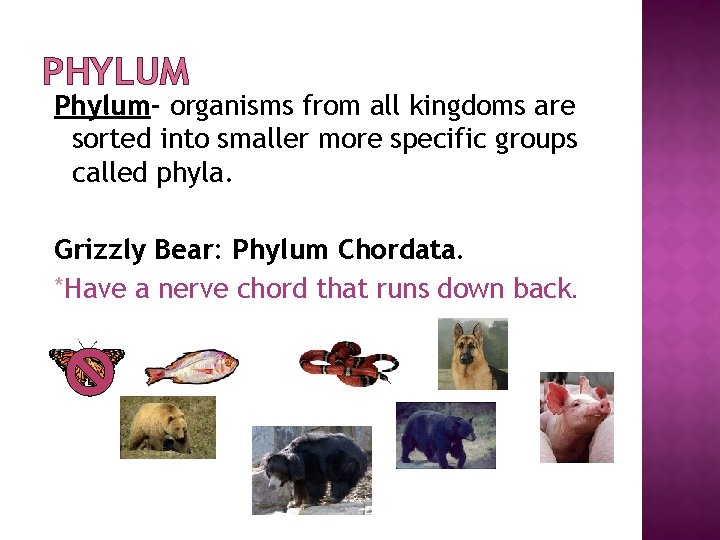 PHYLUM

Phylum- organisms from all kingdoms are sorted into smaller more specific groups called phyla.

Grizzly Bear: Phylum Chordata.

*Have a nerve chord that runs down back.